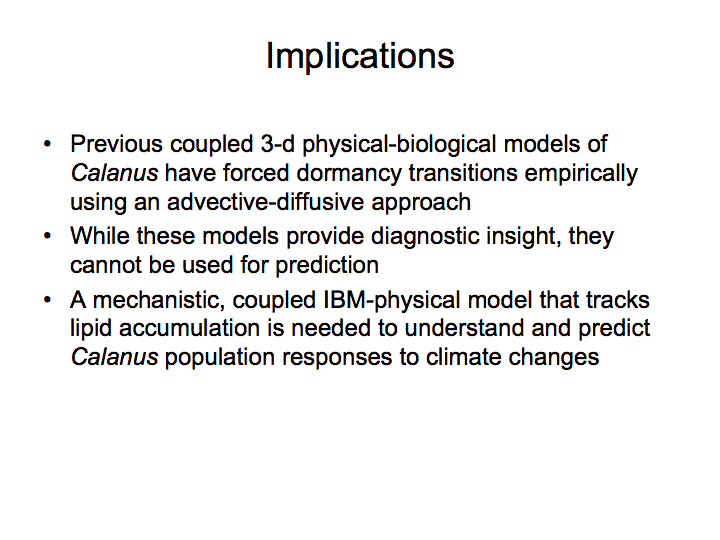 Implications

• Previous coupled 3-d physical-biological models of Calanus have forced dormancy transitions empirically using an advective-diffusive approach

• While these models provide diagnostic insight, they cannot be used for prediction

• A mechanistic, coupled IBM-physical model that tracks lipid accumulation is needed to understand and predict Calanus population responses to climate changes